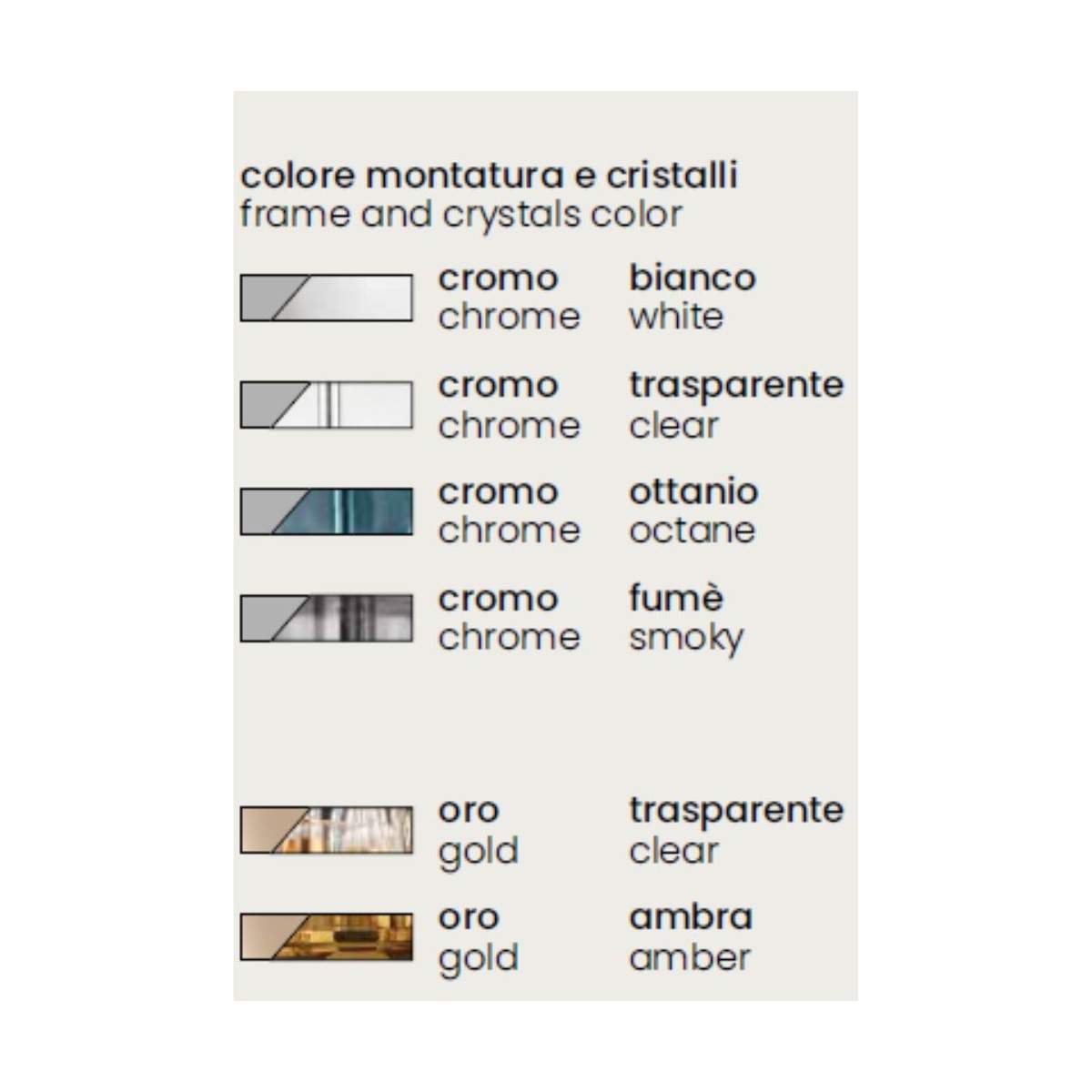 colore montatura e cristalli
frame and crystals color

cromo
chrome

bianco
white

cromo
chrome

trasparente
clear

cromo
chrome

ottanio
octane

cromo
chrome

fumè
smoky

oro
gold

trasparente
clear

oro
gold

ambra
amber